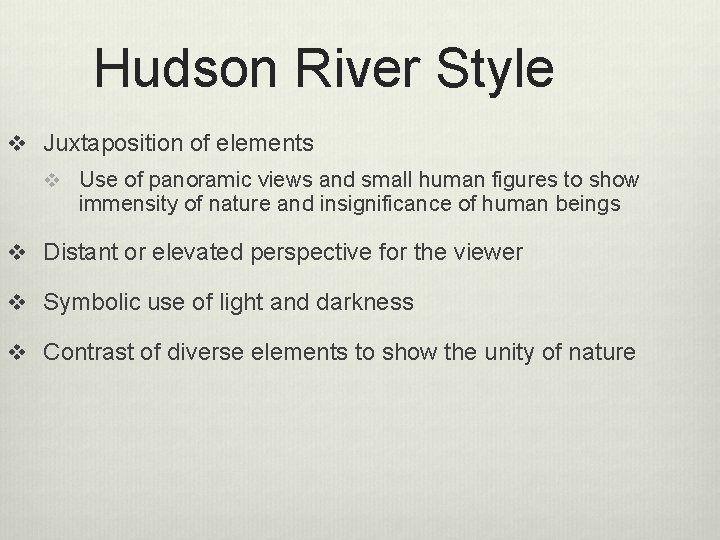 Hudson River Style

❖ Juxtaposition of elements

❖ Use of panoramic views and small human figures to show immensity of nature and insignificance of human beings

❖ Distant or elevated perspective for the viewer

❖ Symbolic use of light and darkness

❖ Contrast of diverse elements to show the unity of nature